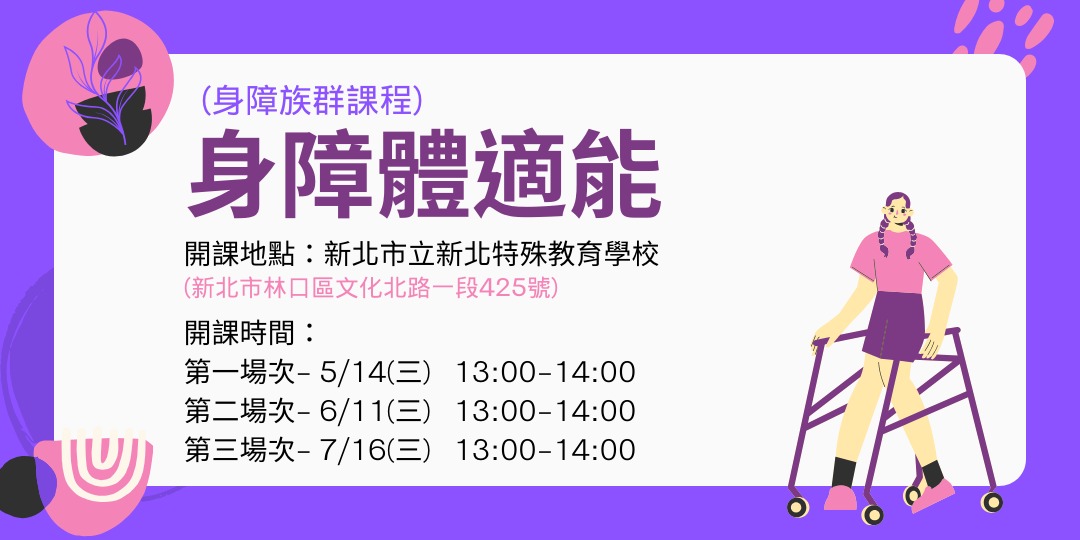 (身障族群課程)

身障體適能

開課地點：新北市立新北特殊教育學校
(新北市林口區文化北路一段425號)

開課時間：
第一場次- 5/14(三) 13:00-14:00
第二場次- 6/11(三) 13:00-14:00
第三場次- 7/16(三) 13:00-14:00